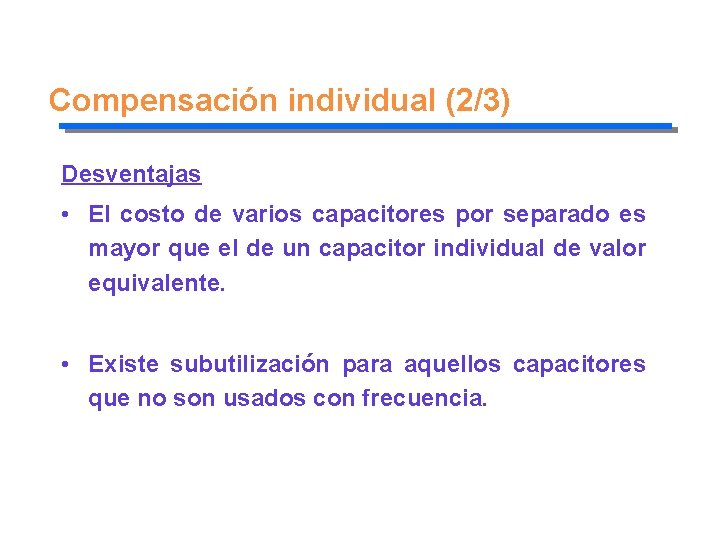 Compensación individual (2/3)

Desventajas

• El costo de varios capacitores por separado es mayor que el de un capacitor individual de valor equivalente.

• Existe subutilización para aquellos capacitores que no son usados con frecuencia.